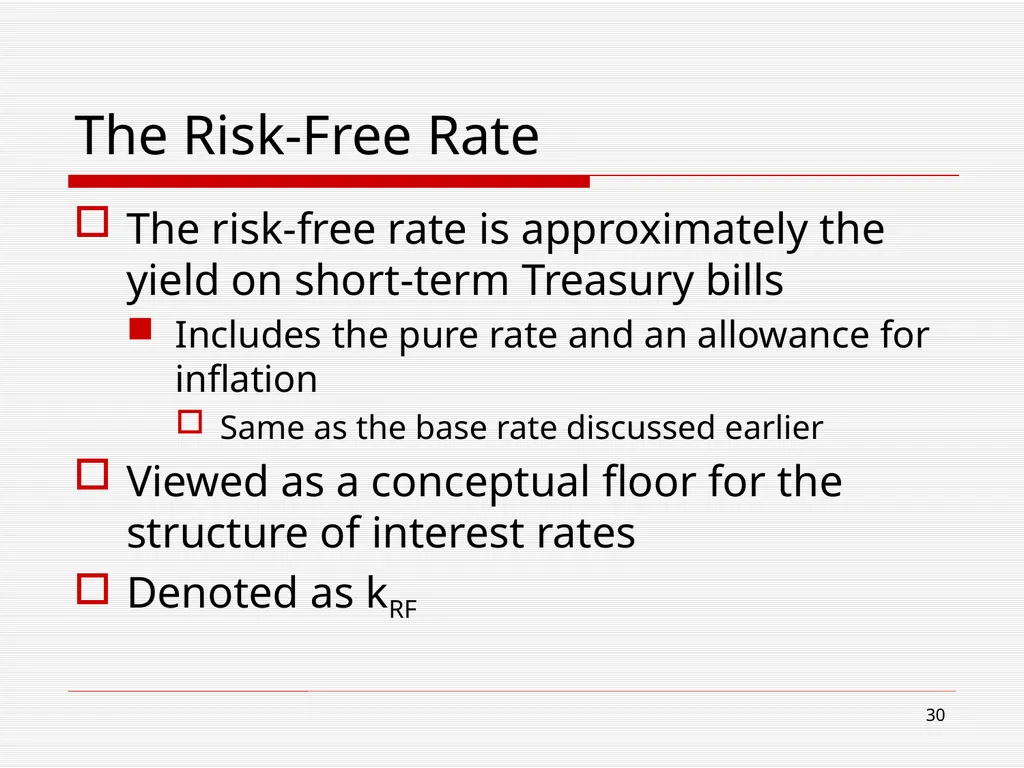 The Risk-Free Rate

The risk-free rate is approximately the yield on short-term Treasury bills

Includes the pure rate and an allowance for inflation

Same as the base rate discussed earlier

Viewed as a conceptual floor for the structure of interest rates

Denoted as $k_{RF}$

30